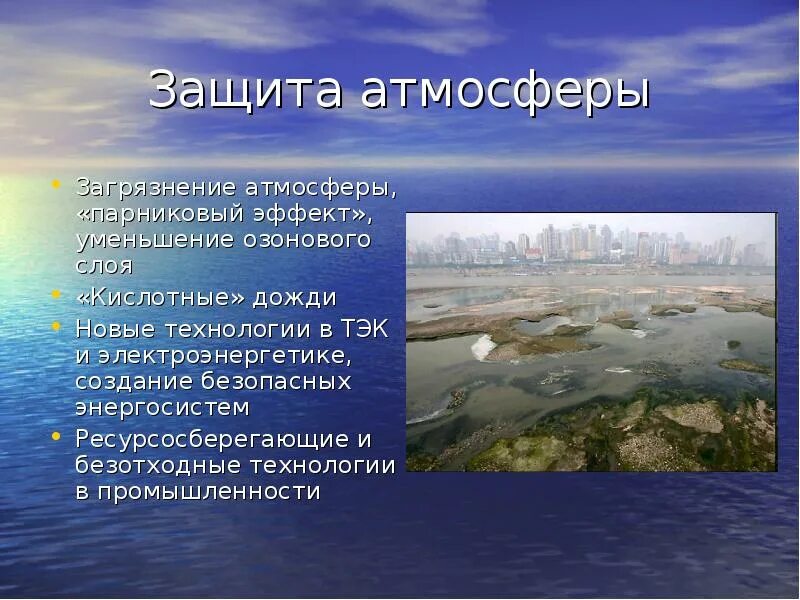 Защита атмосферы

• Загрязнение атмосферы, «парниковый эффект», уменьшение озонового слоя
• «Кислотные» дожди
• Новые технологии в ТЭК и электроэнергетике, создание безопасных энергосистем
• Ресурсосберегающие и безотходные технологии в промышленности